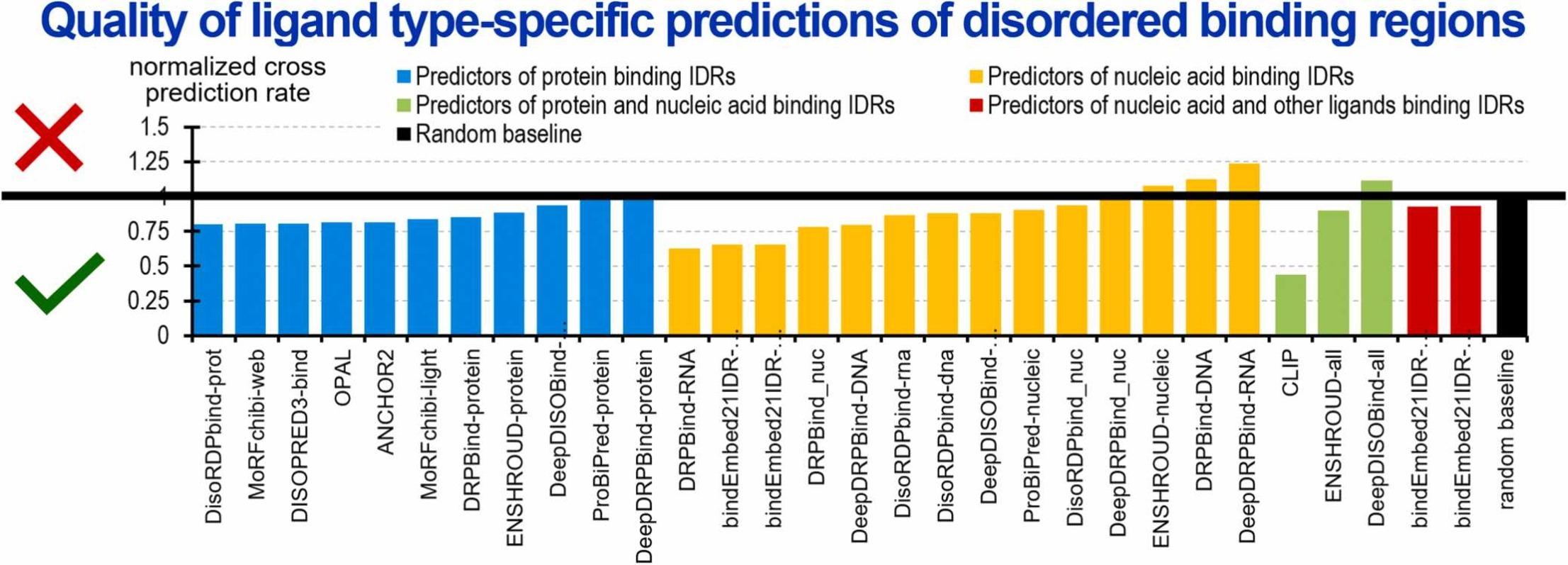 Quality of ligand type-specific predictions of disordered binding regions

normalized cross prediction rate

Predictors of protein binding IDRs
Predictors of protein and nucleic acid binding IDRs
Random baseline
Predictors of nucleic acid binding IDRs
Predictors of nucleic acid and other ligands binding IDRs

1.5
1.25
1
0.75
0.5
0.25
0

DisoRDPbind-prot
MoRFchibi-web
DISOPRED3-bind
OPAL
ANCHOR2
MoRFchibi-light
DRPBind-protein
ENSHROUD-protein
DeepDISOBind-
ProBiPred-protein
DeepDRPBind-protein
DRPBind-RNA
bindEmbed21IDR-
bindEmbed21IDR-
DRPBind_nuc
DeepDRPBind-DNA
DisoRDPbind-rna
DisoRDPbind-dna
DeepDISOBind-
ProBiPred-nucleic
DisoRDPbind_nuc
DeepDRPBind_nuc
ENSHROUD-nucleic
DRPBind-DNA
DeepDRPBind-RNA
CLIP
ENSHROUD-all
DeepDISOBind-all
bindEmbed21IDR-
bindEmbed21IDR-
random baseline